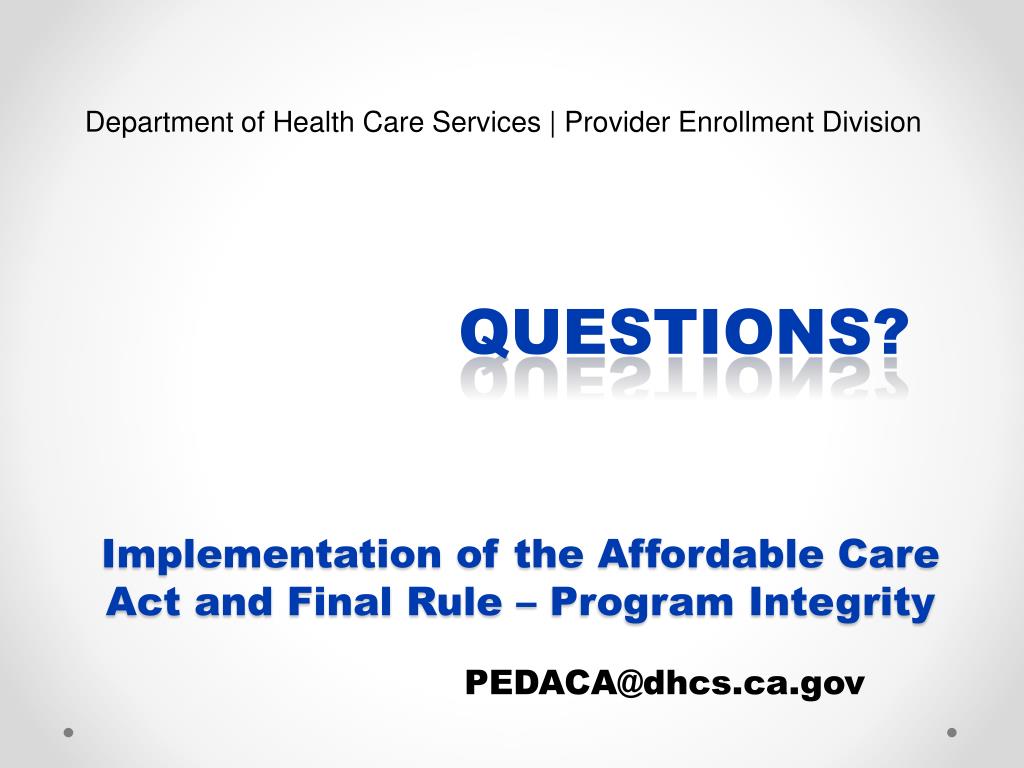 Department of Health Care Services | Provider Enrollment Division

QUESTIONS?

Implementation of the Affordable Care Act and Final Rule – Program Integrity

PEDACA@dhcs.ca.gov